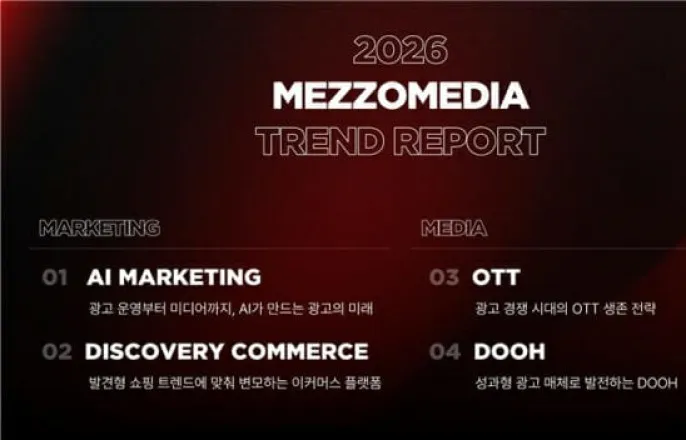 2026
MEZZOMEDIA
TREND REPORT

MARKETING

01 AI MARKETING
광고 운영부터 미디어까지, AI가 만드는 광고의 미래

02 DISCOVERY COMMERCE
발견형 쇼핑 트렌드에 맞춰 변모하는 이커머스 플랫폼

MEDIA

03 OTT
광고 경쟁 시대의 OTT 생존 전략

04 DOOH
성과형 광고 매체로 발전하는 DOOH